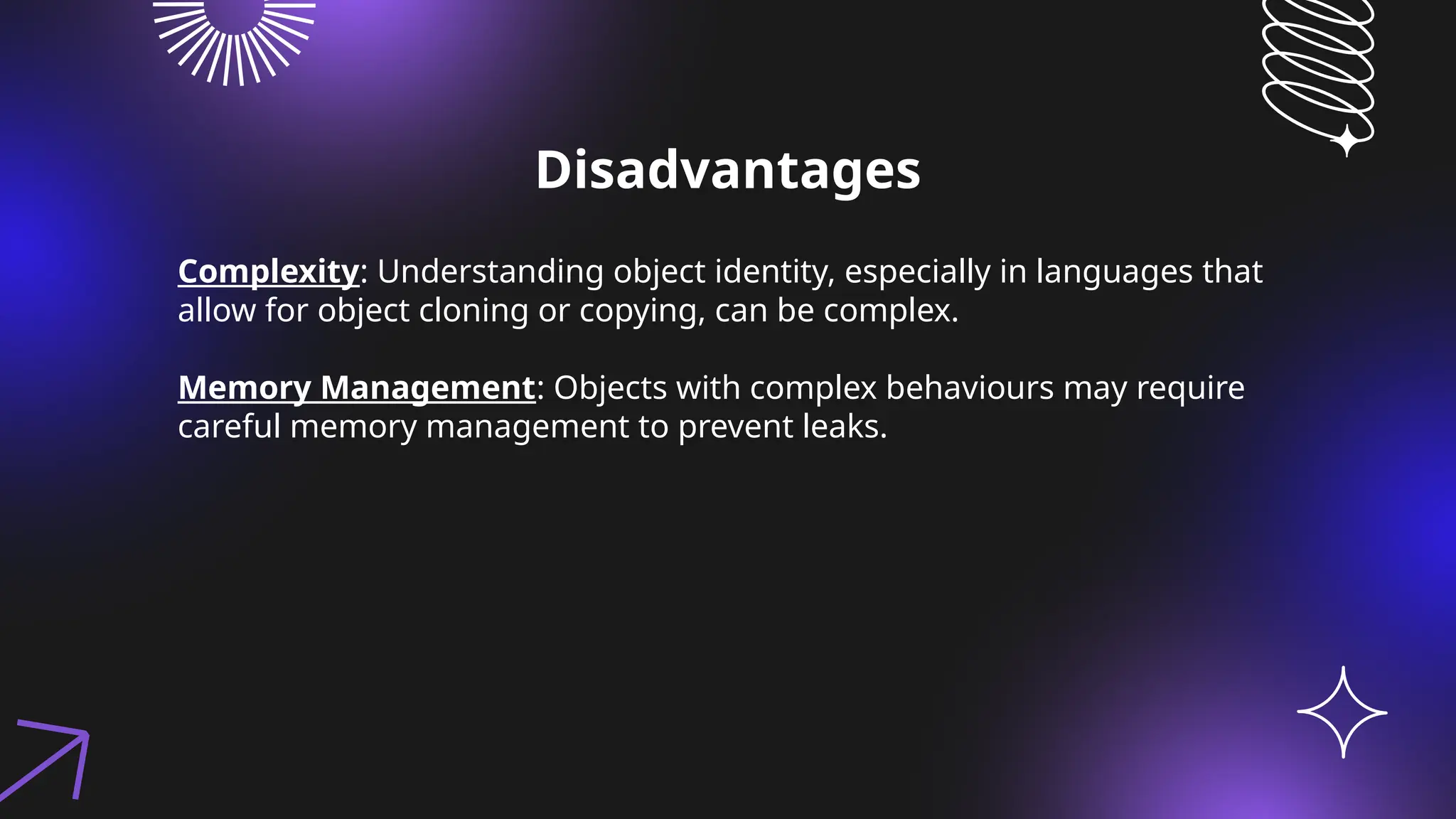 Disadvantages

Complexity: Understanding object identity, especially in languages that allow for object cloning or copying, can be complex.

Memory Management: Objects with complex behaviours may require careful memory management to prevent leaks.